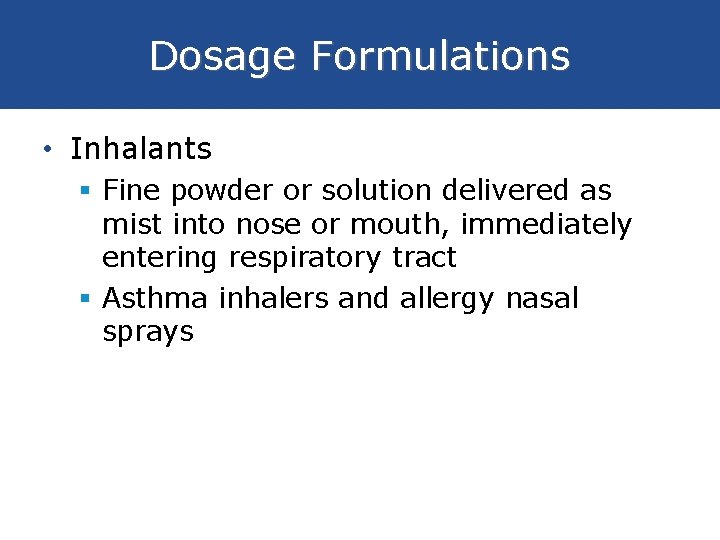 Dosage Formulations

• Inhalants
 ▪ Fine powder or solution delivered as mist into nose or mouth, immediately entering respiratory tract
 ▪ Asthma inhalers and allergy nasal sprays